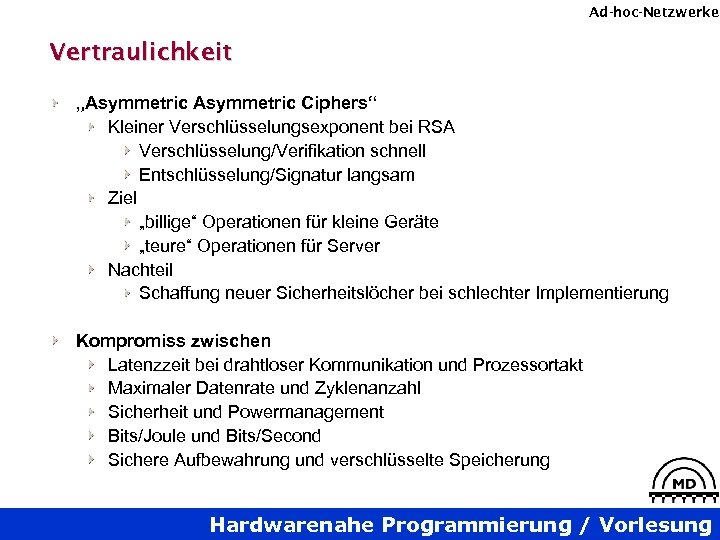 Ad-hoc-Netzwerke

Vertraulichkeit

„Asymmetric Asymmetric Ciphers“
Kleiner Verschlüsselungsexponent bei RSA
Verschlüsselung/Verifikation schnell
Entschlüsselung/Signatur langsam
Ziel
„billige“ Operationen für kleine Geräte
„teure“ Operationen für Server
Nachteil
Schaffung neuer Sicherheitslöcher bei schlechter Implementierung

Kompromiss zwischen
Latenzzeit bei drahtloser Kommunikation und Prozessortakt
Maximaler Datenrate und Zyklenanzahl
Sicherheit und Powermanagement
Bits/Joule und Bits/Second
Sichere Aufbewahrung und verschlüsselte Speicherung

MD

Hardwarenahe Programmierung / Vorlesung